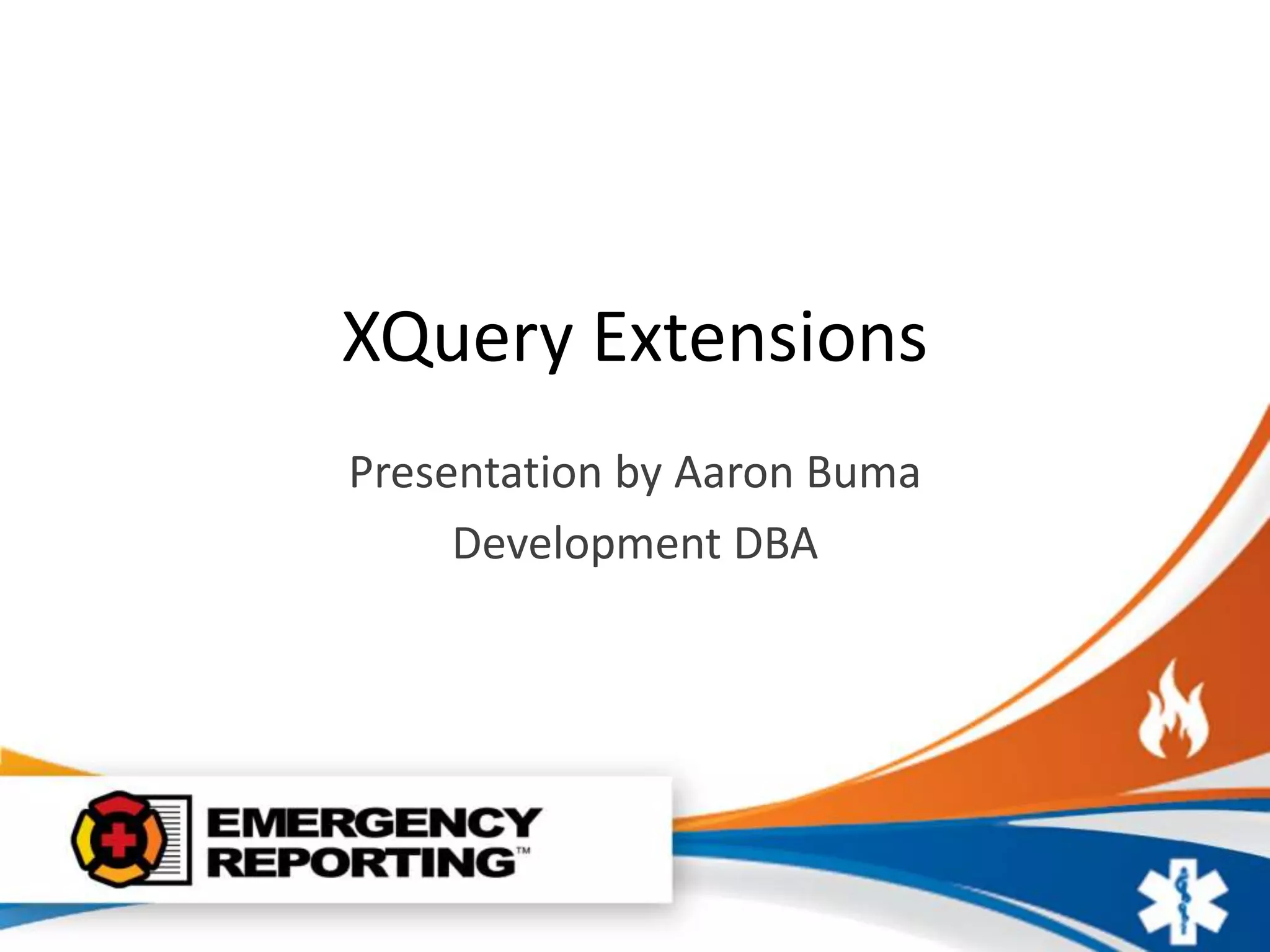 XQuery Extensions

Presentation by Aaron Buma
Development DBA

EMERGENCY
REPORTING™